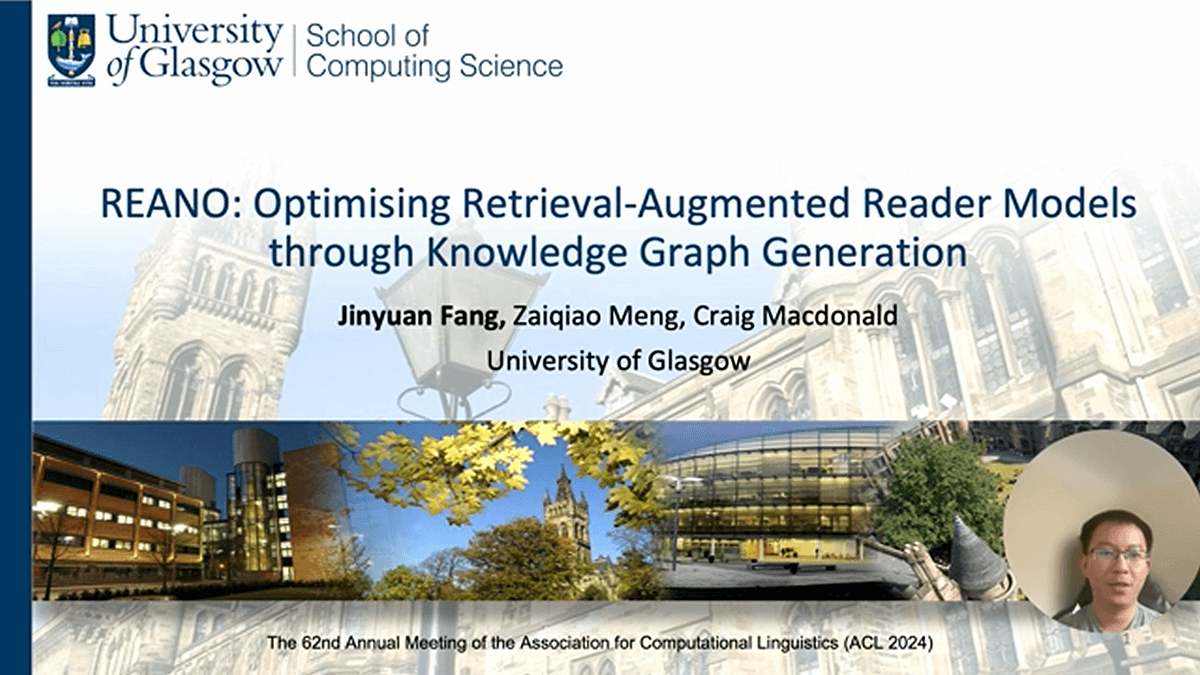 University of Glasgow | School of Computing Science

REANO: Optimising Retrieval-Augmented Reader Models through Knowledge Graph Generation

Jinyuan Fang, Zaiqiao Meng, Craig Macdonald

University of Glasgow

The 62nd Annual Meeting of the Association for Computational Linguistics (ACL 2024)